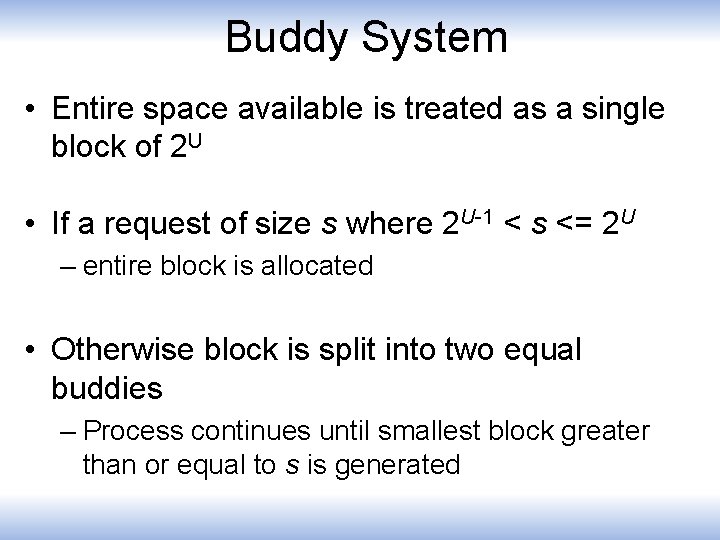 Buddy System

• Entire space available is treated as a single block of $2^U$

• If a request of size $s$ where $2^{U-1} < s <= 2^U$
– entire block is allocated

• Otherwise block is split into two equal buddies
– Process continues until smallest block greater than or equal to $s$ is generated